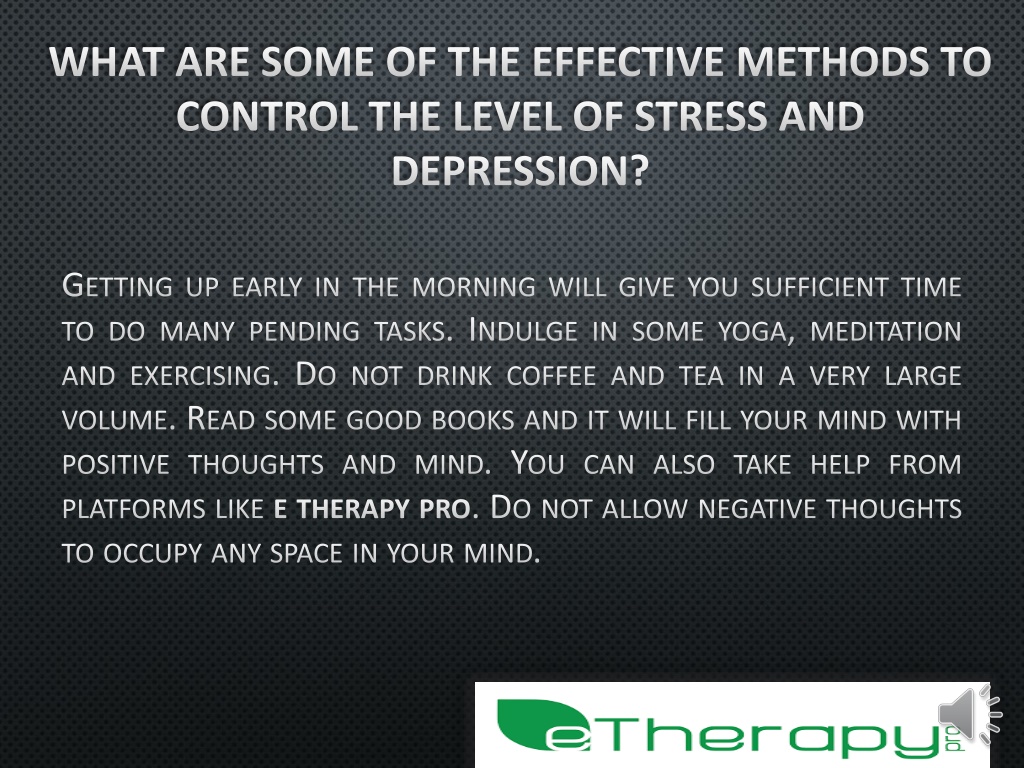 WHAT ARE SOME OF THE EFFECTIVE METHODS TO CONTROL THE LEVEL OF STRESS AND DEPRESSION?

Getting up early in the morning will give you sufficient time to do many pending tasks. Indulge in some yoga, meditation and exercising. Do not drink coffee and tea in a very large volume. Read some good books and it will fill your mind with positive thoughts and mind. You can also take help from platforms like e therapy pro. Do not allow negative thoughts to occupy any space in your mind.

eTherapy pro